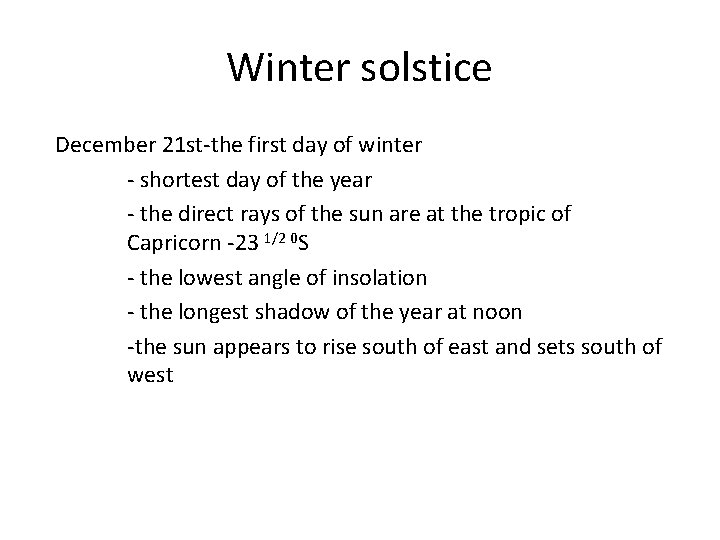 Winter solstice

December 21st-the first day of winter

- shortest day of the year

- the direct rays of the sun are at the tropic of Capricorn -23 $^{1/2}$ $^{0}$S

- the lowest angle of insolation

- the longest shadow of the year at noon

-the sun appears to rise south of east and sets south of west